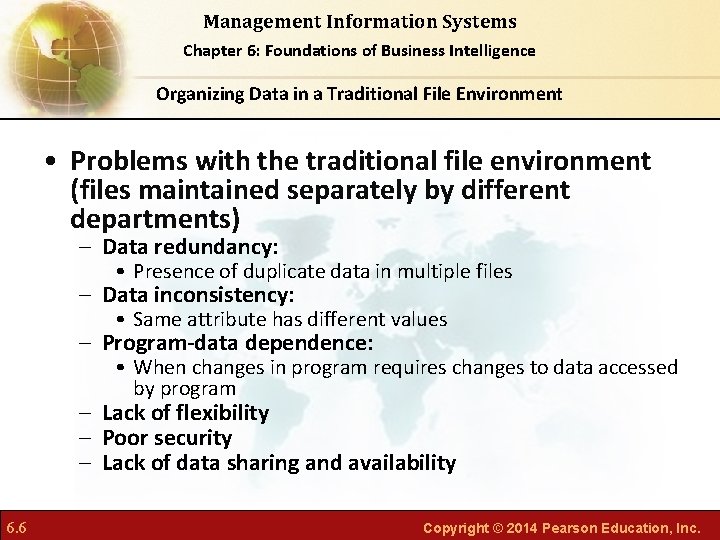 Management Information Systems

Chapter 6: Foundations of Business Intelligence

Organizing Data in a Traditional File Environment

• Problems with the traditional file environment (files maintained separately by different departments)

– Data redundancy:

• Presence of duplicate data in multiple files

– Data inconsistency:

• Same attribute has different values

– Program-data dependence:

• When changes in program requires changes to data accessed by program

– Lack of flexibility

– Poor security

– Lack of data sharing and availability

6.6

Copyright © 2014 Pearson Education, Inc.